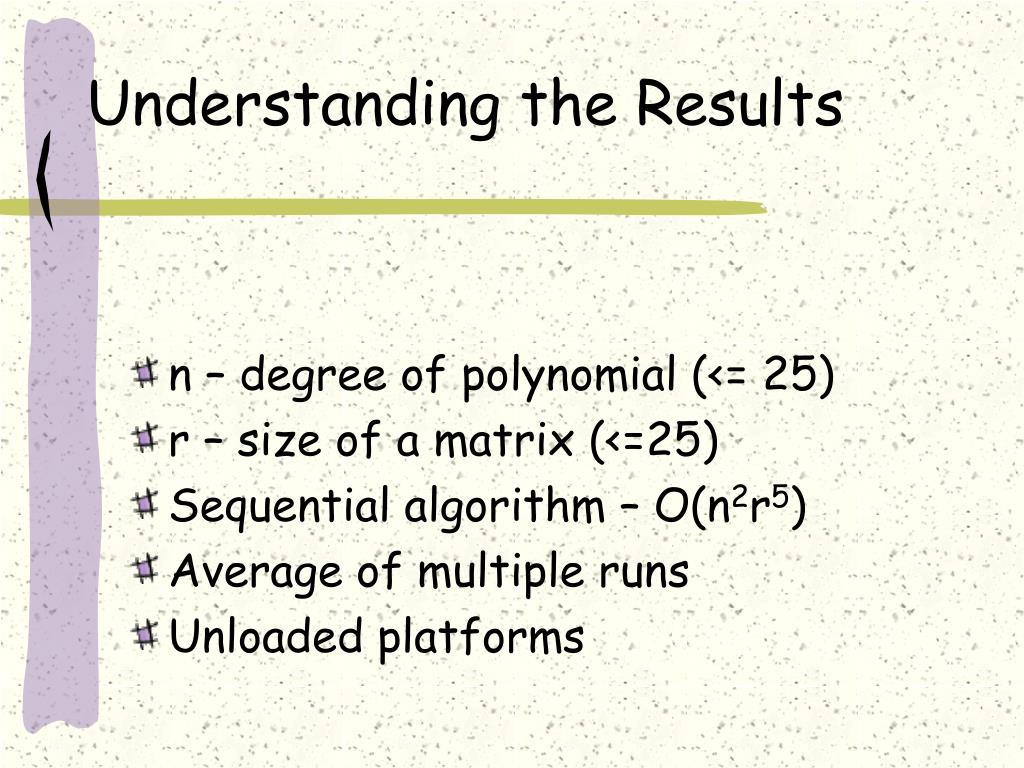 Understanding the Results

n – degree of polynomial (<= 25)
r – size of a matrix (<=25)
Sequential algorithm – $O(n^2r^5)$
Average of multiple runs
Unloaded platforms